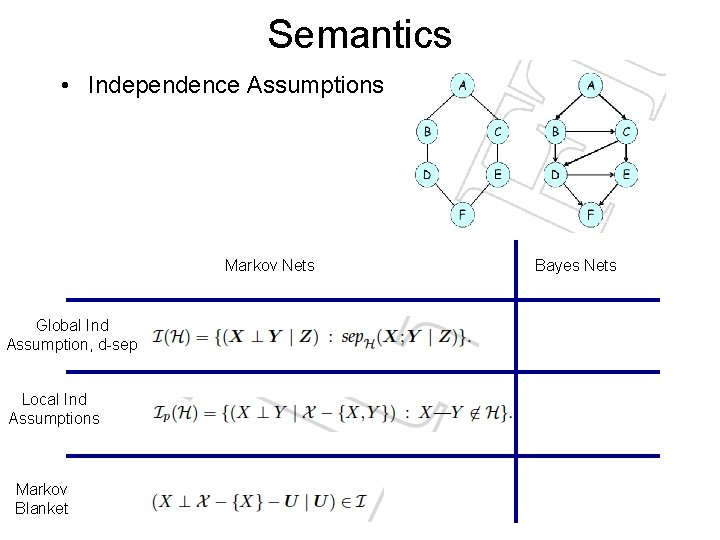 Semantics

• Independence Assumptions

A
B C
D E
F

A
B C
D E
F

| | Markov Nets | Bayes Nets |
|---|---|---|
| Global Ind Assumption, d-sep | $\mathcal{I}(\mathcal{H}) = \{(\boldsymbol{X} \perp \boldsymbol{Y} \mid \boldsymbol{Z}) : sep_{\mathcal{H}}(\boldsymbol{X}; \boldsymbol{Y} \mid \boldsymbol{Z})\}.$ | |
| Local Ind Assumptions | $\mathcal{I}_p(\mathcal{H}) = \{(X \perp Y \mid \mathcal{X} - \{X, Y\}) : X—Y \notin \mathcal{H}\}.$ | |
| Markov Blanket | $(X \perp \mathcal{X} - \{X\} - \boldsymbol{U} \mid \boldsymbol{U}) \in \mathcal{I}$ | |